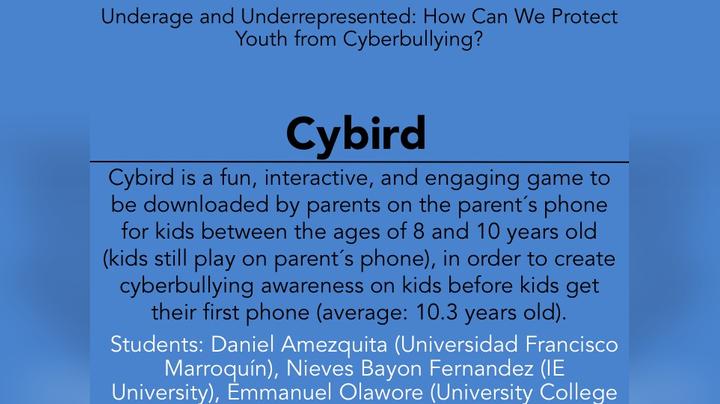 Underage and Underrepresented: How Can We Protect Youth from Cyberbullying?

Cybird

Cybird is a fun, interactive, and engaging game to be downloaded by parents on the parent´s phone for kids between the ages of 8 and 10 years old (kids still play on parent´s phone), in order to create cyberbullying awareness on kids before kids get their first phone (average: 10.3 years old).

Students: Daniel Amezquita (Universidad Francisco Marroquín), Nieves Bayon Fernandez (IE University), Emmanuel Olawore (University College